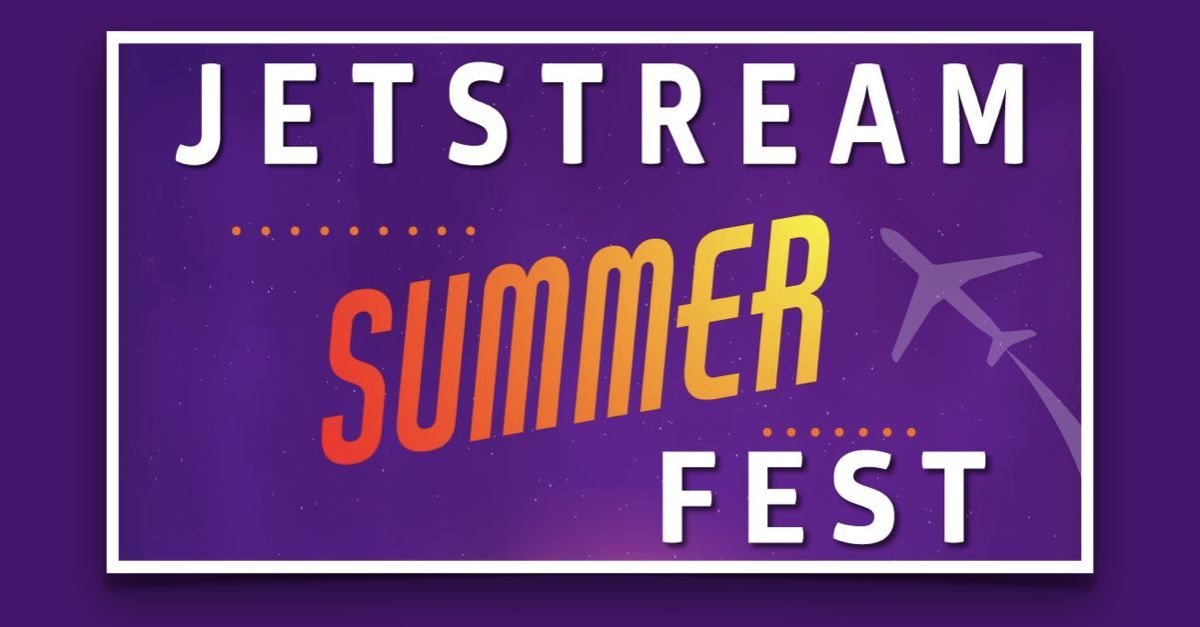 JETSTREAM

SUMMER

FEST